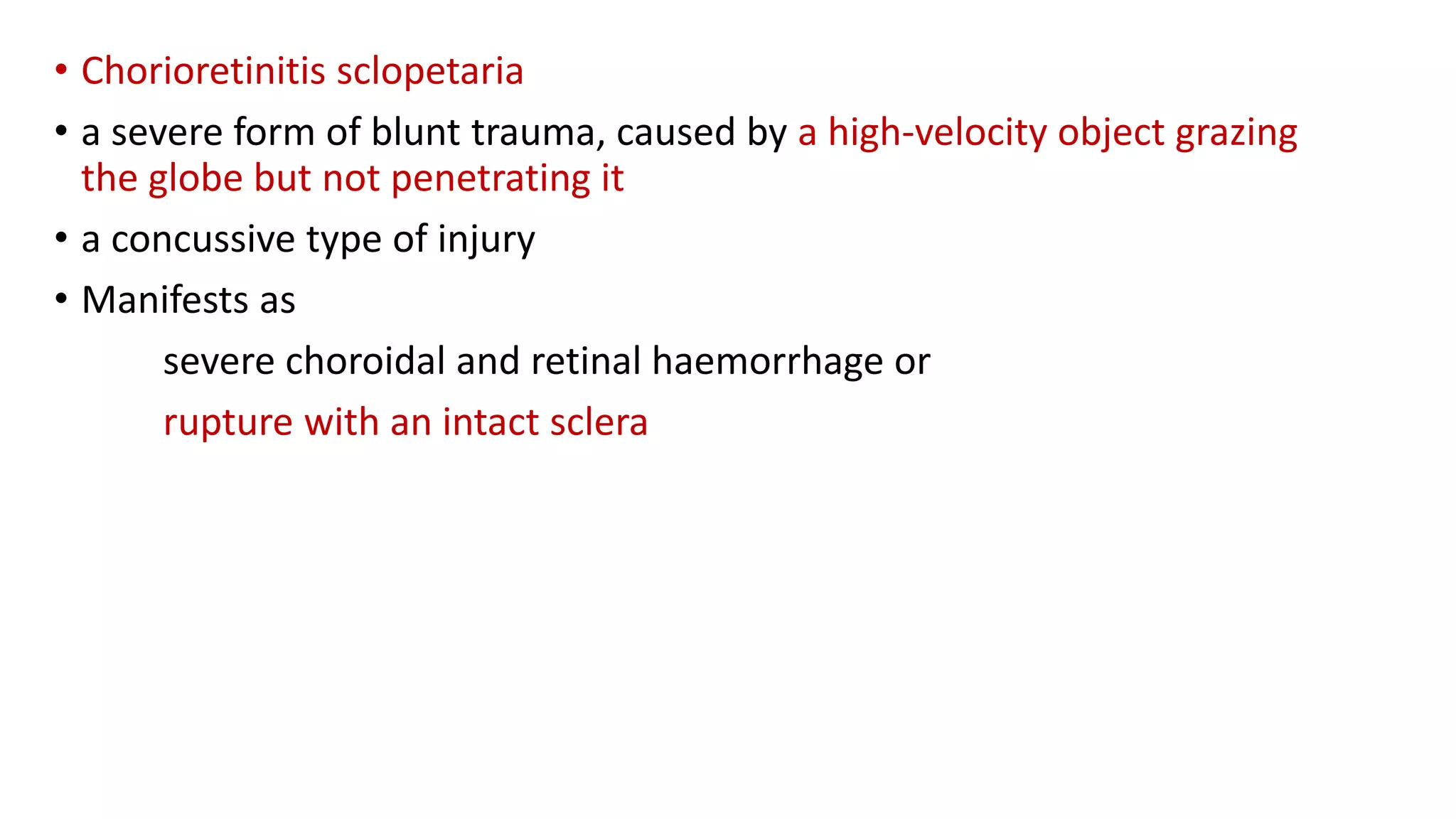 • Chorioretinitis sclopetaria

• a severe form of blunt trauma, caused by a high-velocity object grazing the globe but not penetrating it

• a concussive type of injury

• Manifests as

severe choroidal and retinal haemorrhage or

rupture with an intact sclera